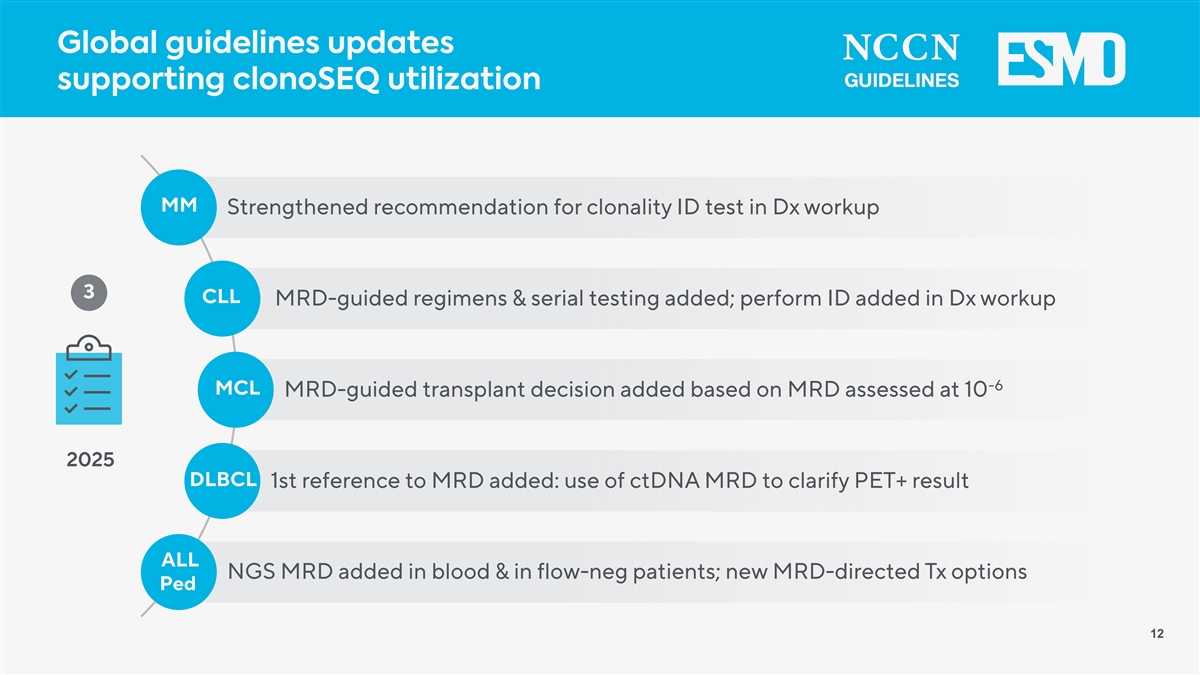 Global guidelines updates supporting clonoSEQ utilization

NCCN GUIDELINES

ESMO

MM Strengthened recommendation for clonality ID test in Dx workup

3

CLL MRD-guided regimens & serial testing added; perform ID added in Dx workup

MCL MRD-guided transplant decision added based on MRD assessed at $10^{-6}$

2025

DLBCL 1st reference to MRD added: use of ctDNA MRD to clarify PET+ result

ALL Ped NGS MRD added in blood & in flow-neg patients; new MRD-directed Tx options

12